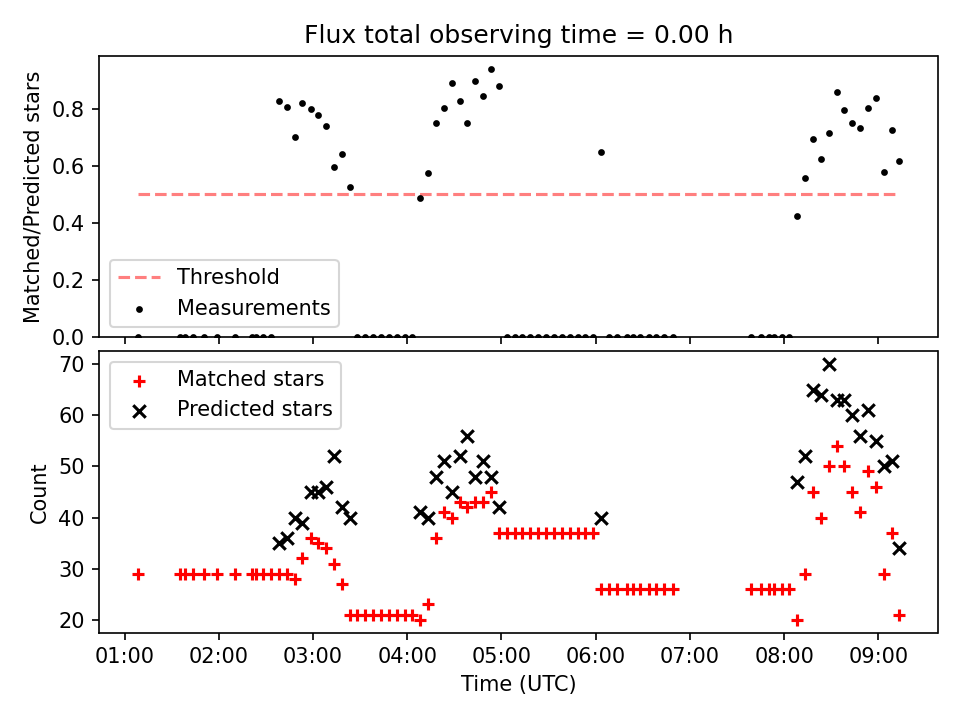 Flux total observing time = 0.00 h

Matched/Predicted stars

0.8
0.6
0.4
0.2
0.0

Threshold
Measurements

Count

70
60
50
40
30
20

Matched stars
Predicted stars

01:00 02:00 03:00 04:00 05:00 06:00 07:00 08:00 09:00

Time (UTC)